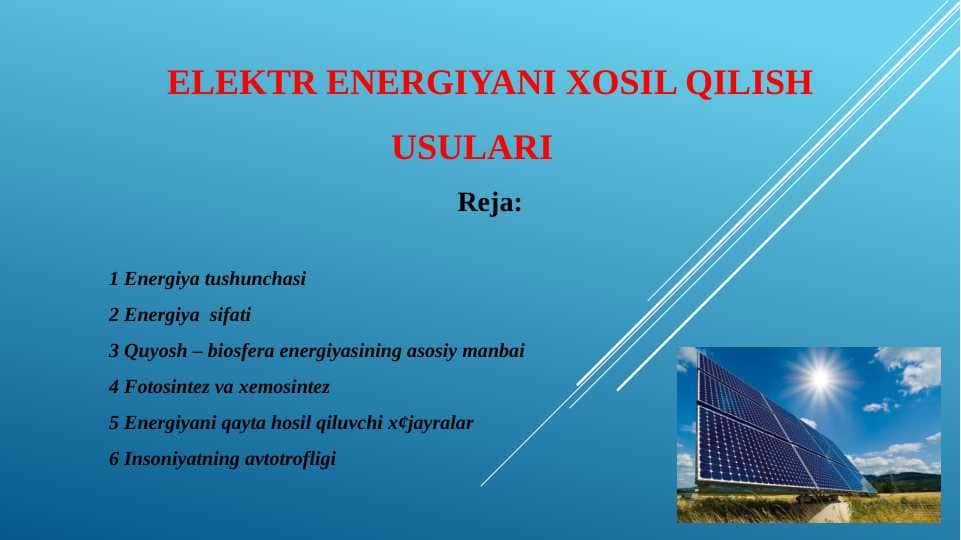 ELEKTR ENERGIYANI XOSIL QILISH USULARI

Reja:

1 Energiya tushunchasi

2 Energiya sifati

3 Quyosh – biosfera energiyasining asosiy manbai

4 Fotosintez va xemosintez

5 Energiyani qayta hosil qiluvchi x¢jayralar

6 Insoniyatning avtotrofligi